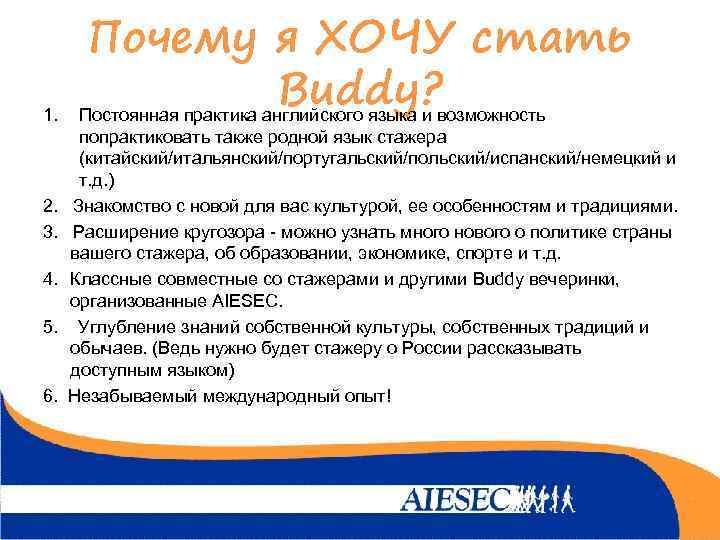 Почему я ХОЧУ стать Buddy?

1. Постоянная практика английского языка и возможность попрактиковать также родной язык стажера (китайский/итальянский/португальский/польский/испанский/немецкий и т.д.)

2. Знакомство с новой для вас культурой, ее особенностям и традициями.

3. Расширение кругозора - можно узнать много нового о политике страны вашего стажера, об образовании, экономике, спорте и т.д.

4. Классные совместные со стажерами и другими Buddy вечеринки, организованные AIESEC.

5. Углубление знаний собственной культуры, собственных традиций и обычаев. (Ведь нужно будет стажеру о России рассказывать доступным языком)

6. Незабываемый международный опыт!

AIESEC